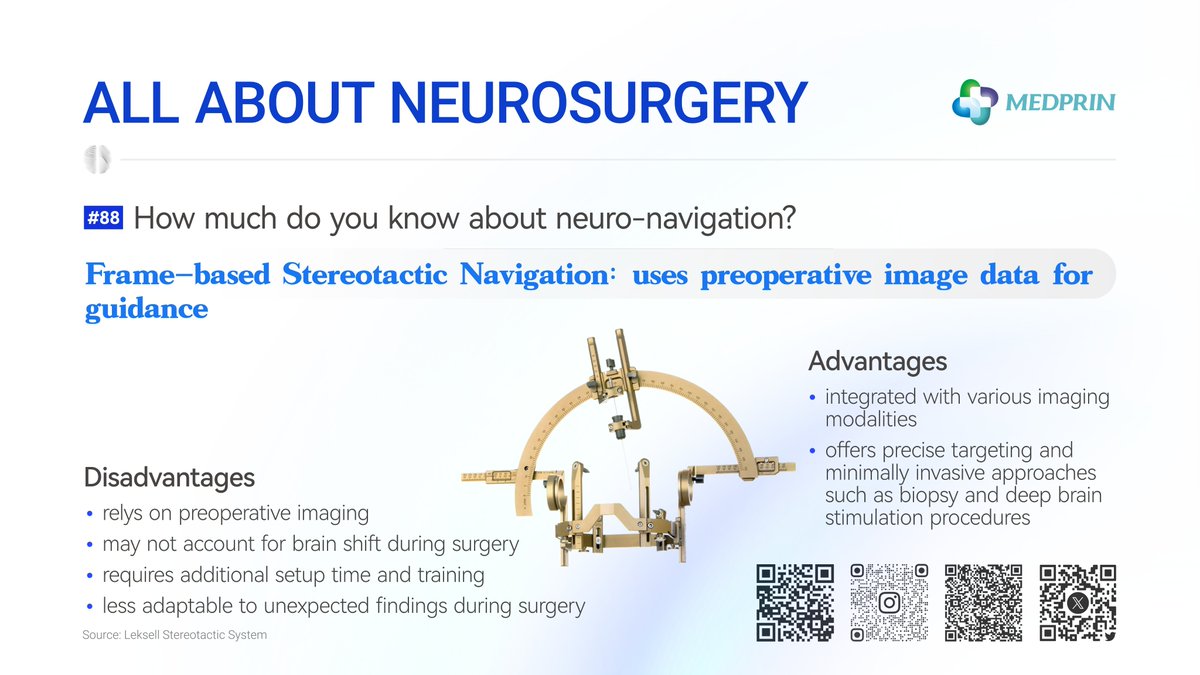 ALL ABOUT NEUROSURGERY

MEDPRIN

#88 How much do you know about neuro-navigation?

Frame-based Stereotactic Navigation: uses preoperative image data for guidance

Advantages

• integrated with various imaging modalities
• offers precise targeting and minimally invasive approaches such as biopsy and deep brain stimulation procedures

Disadvantages

• relys on preoperative imaging
• may not account for brain shift during surgery
• requires additional setup time and training
• less adaptable to unexpected findings during surgery

Source: Leksell Stereotactic System